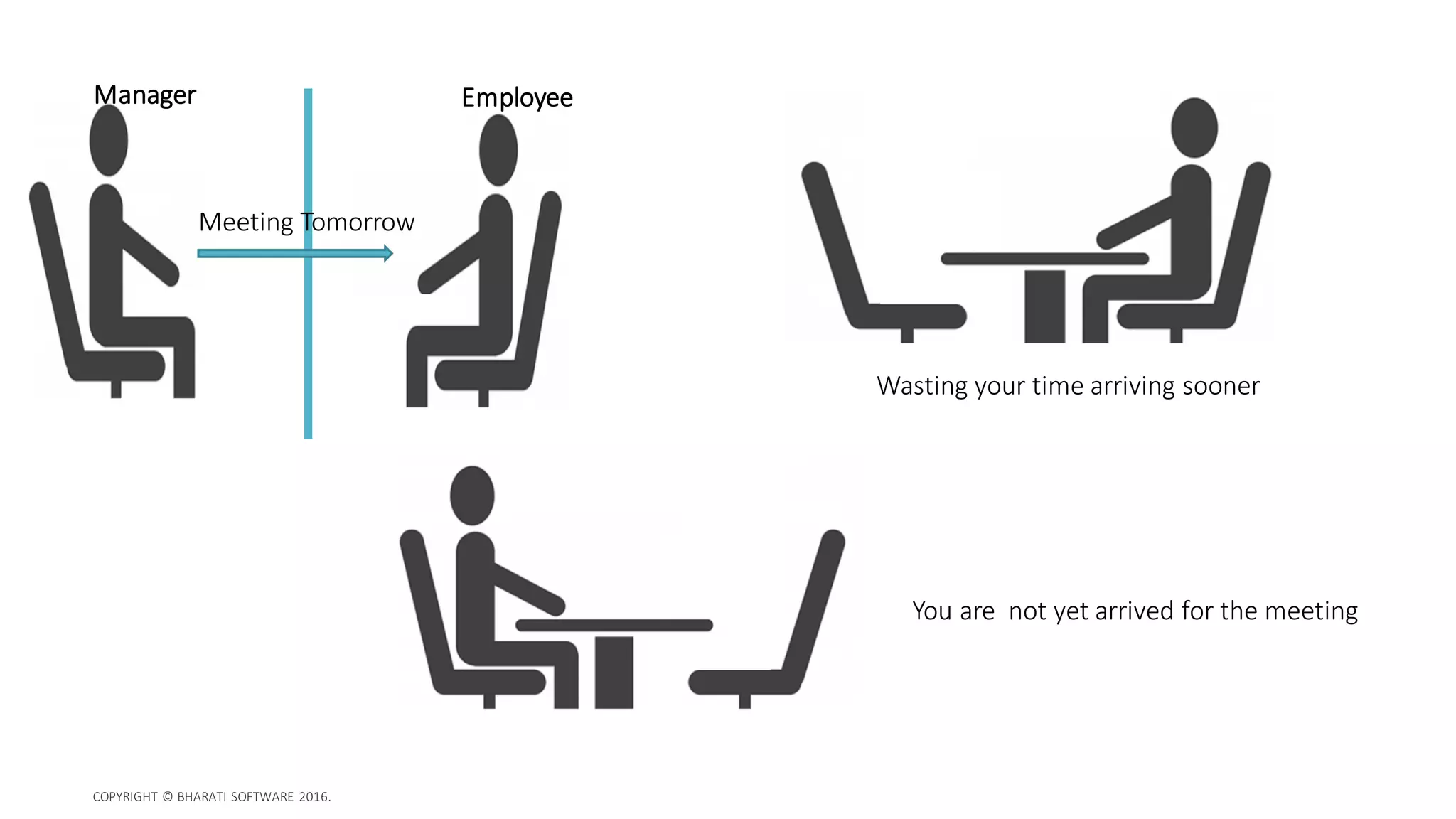 Manager

Employee

Meeting Tomorrow

Wasting your time arriving sooner

You are  not yet arrived for the meeting

COPYRIGHT © BHARATI SOFTWARE 2016.